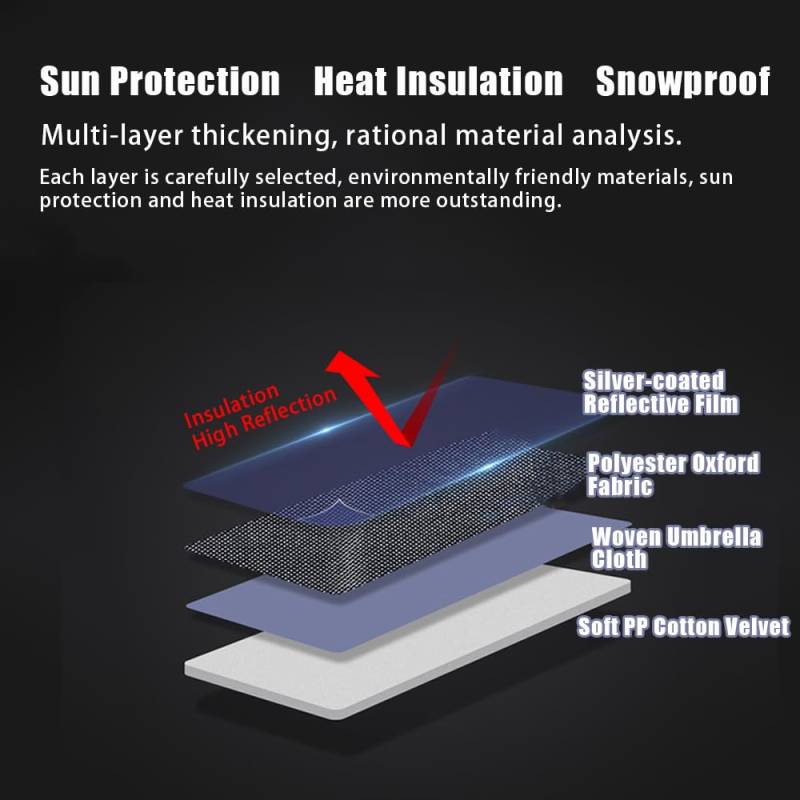 Sun Protection Heat Insulation Snowproof

Multi-layer thickening, rational material analysis.

Each layer is carefully selected, environmentally friendly materials, sun protection and heat insulation are more outstanding.

Insulation
High Reflection

Silver-coated Reflective Film

Polyester Oxford Fabric

Woven Umbrella Cloth

Soft PP Cotton Velvet